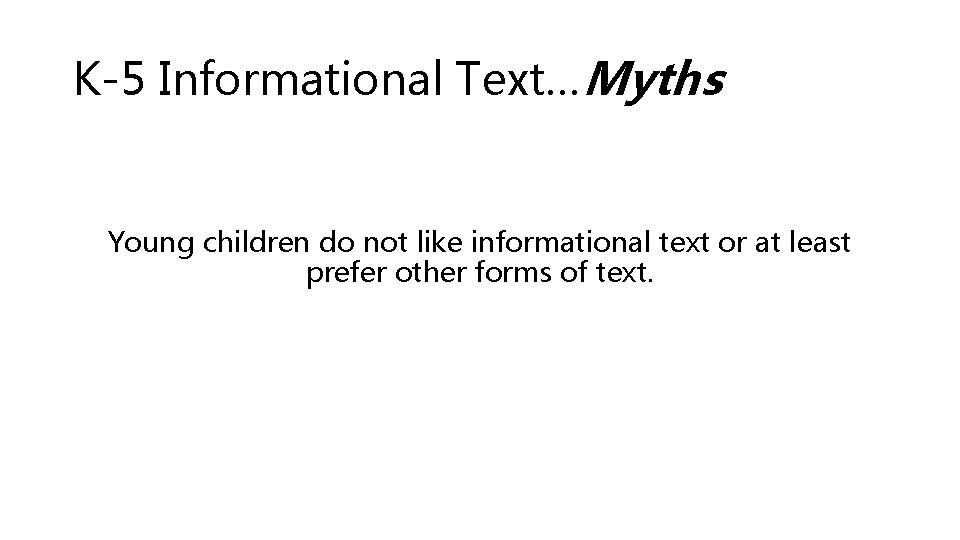 K-5 Informational Text…Myths

Young children do not like informational text or at least prefer other forms of text.